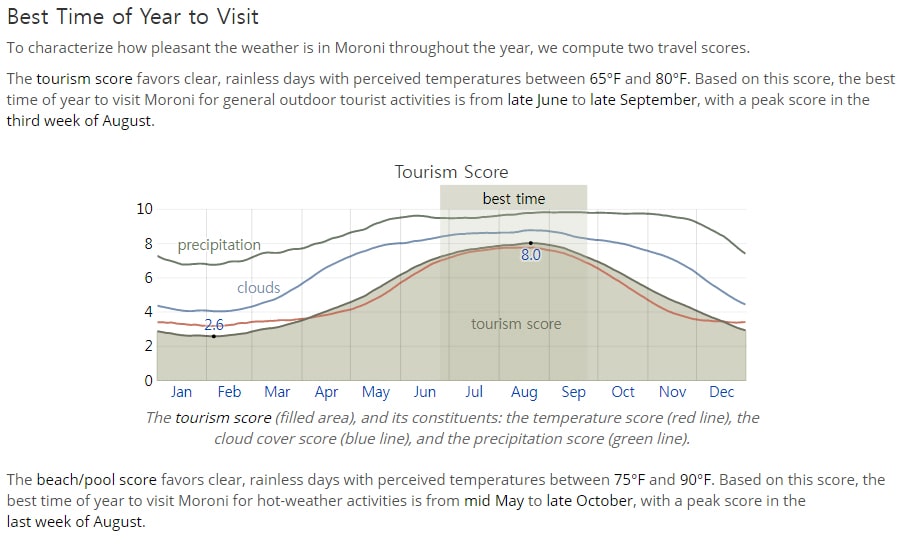 Best Time of Year to Visit

To characterize how pleasant the weather is in Moroni throughout the year, we compute two travel scores.

The tourism score favors clear, rainless days with perceived temperatures between 65°F and 80°F. Based on this score, the best time of year to visit Moroni for general outdoor tourist activities is from late June to late September, with a peak score in the third week of August.

Tourism Score

best time

10
8
6
4
2
0

precipitation
clouds
2.6
8.0
tourism score

Jan Feb Mar Apr May Jun Jul Aug Sep Oct Nov Dec

The tourism score (filled area), and its constituents: the temperature score (red line), the cloud cover score (blue line), and the precipitation score (green line).

The beach/pool score favors clear, rainless days with perceived temperatures between 75°F and 90°F. Based on this score, the best time of year to visit Moroni for hot-weather activities is from mid May to late October, with a peak score in the last week of August.